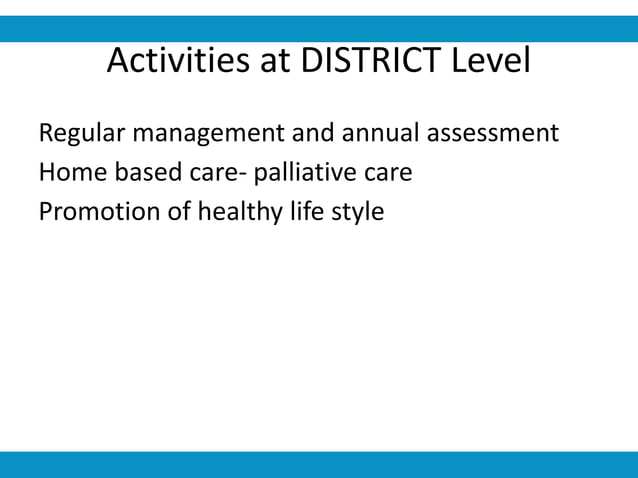 Activities at DISTRICT Level

Regular management and annual assessment
Home based care- palliative care
Promotion of healthy life style